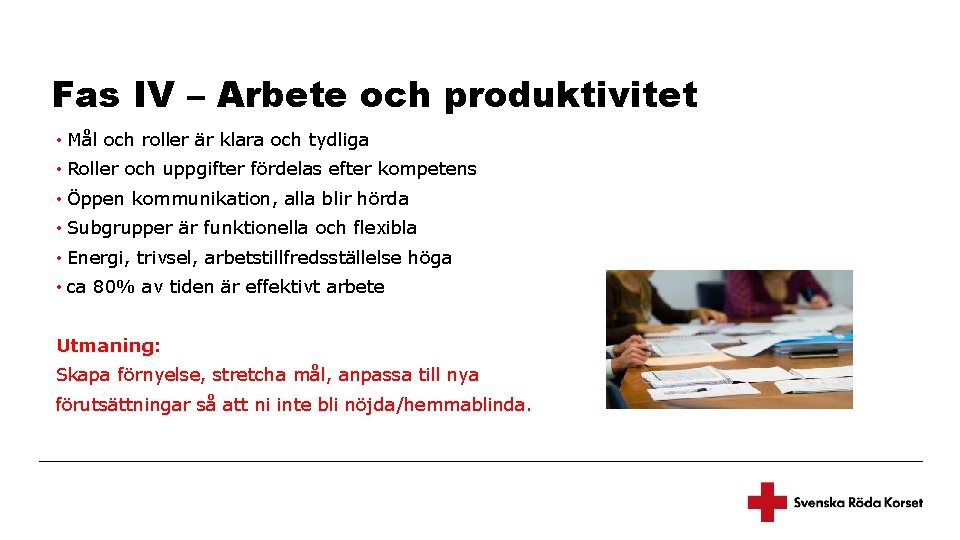 Fas IV – Arbete och produktivitet

• Mål och roller är klara och tydliga
• Roller och uppgifter fördelas efter kompetens
• Öppen kommunikation, alla blir hörda
• Subgrupper är funktionella och flexibla
• Energi, trivsel, arbetstillfredsställelse höga
• ca 80% av tiden är effektivt arbete

Utmaning:
Skapa förnyelse, stretcha mål, anpassa till nya förutsättningar så att ni inte bli nöjda/hemmablinda.

Svenska Röda Korset